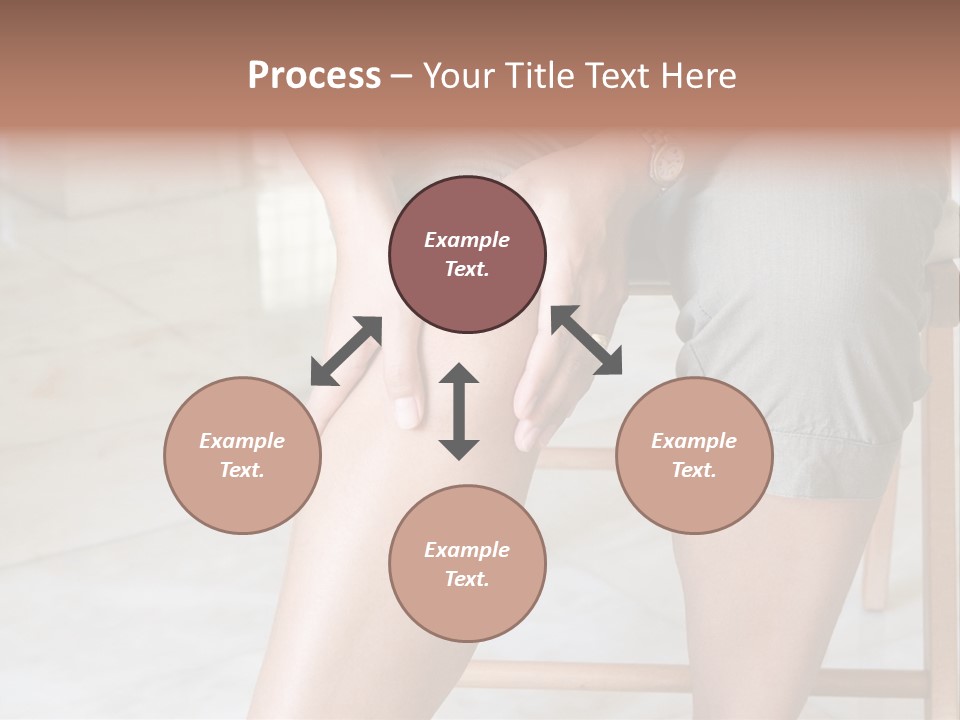 Process – Your Title Text Here

Example Text.

Example Text.

Example Text.

Example Text.